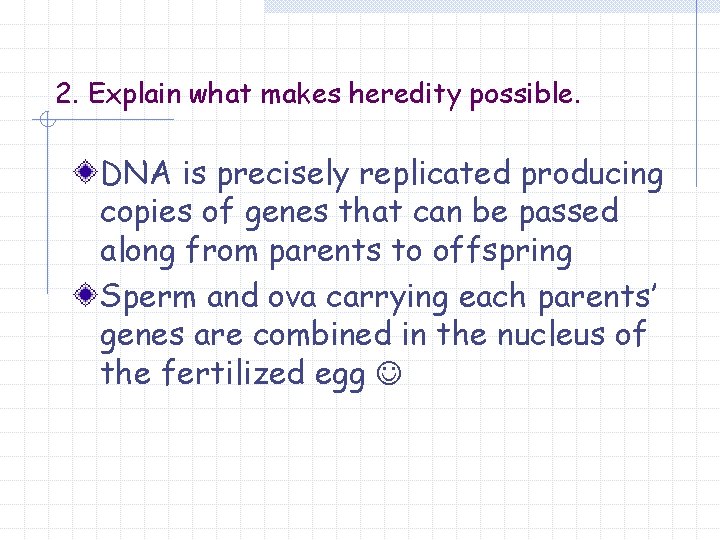 2. Explain what makes heredity possible.

DNA is precisely replicated producing copies of genes that can be passed along from parents to offspring

Sperm and ova carrying each parents' genes are combined in the nucleus of the fertilized egg ☺